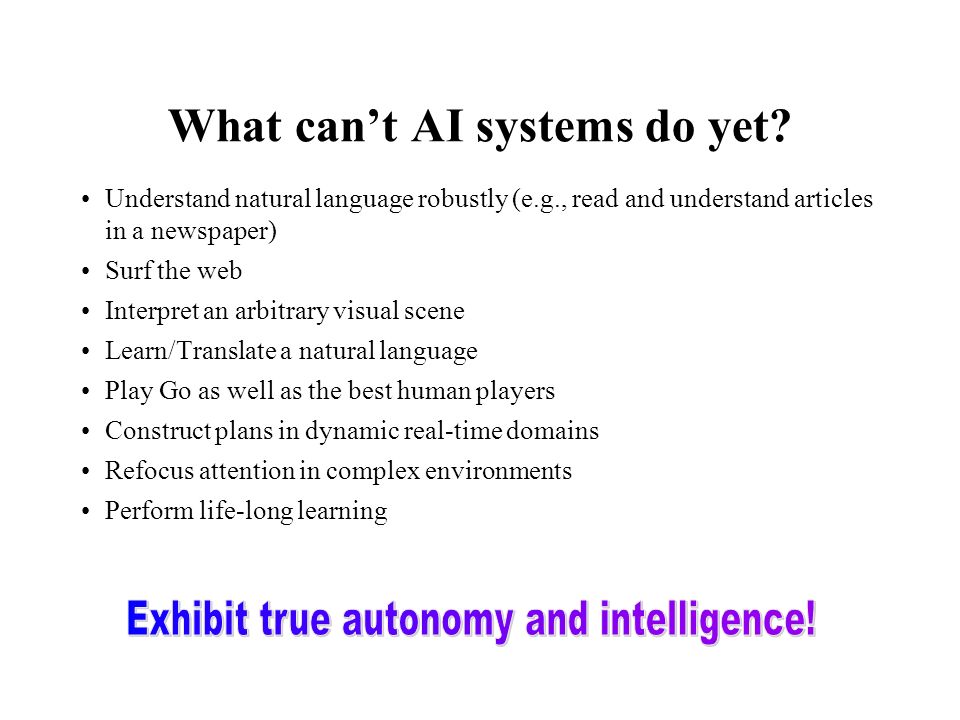 What can’t AI systems do yet?

• Understand natural language robustly (e.g., read and understand articles in a newspaper)
• Surf the web
• Interpret an arbitrary visual scene
• Learn/Translate a natural language
• Play Go as well as the best human players
• Construct plans in dynamic real-time domains
• Refocus attention in complex environments
• Perform life-long learning

Exhibit true autonomy and intelligence!